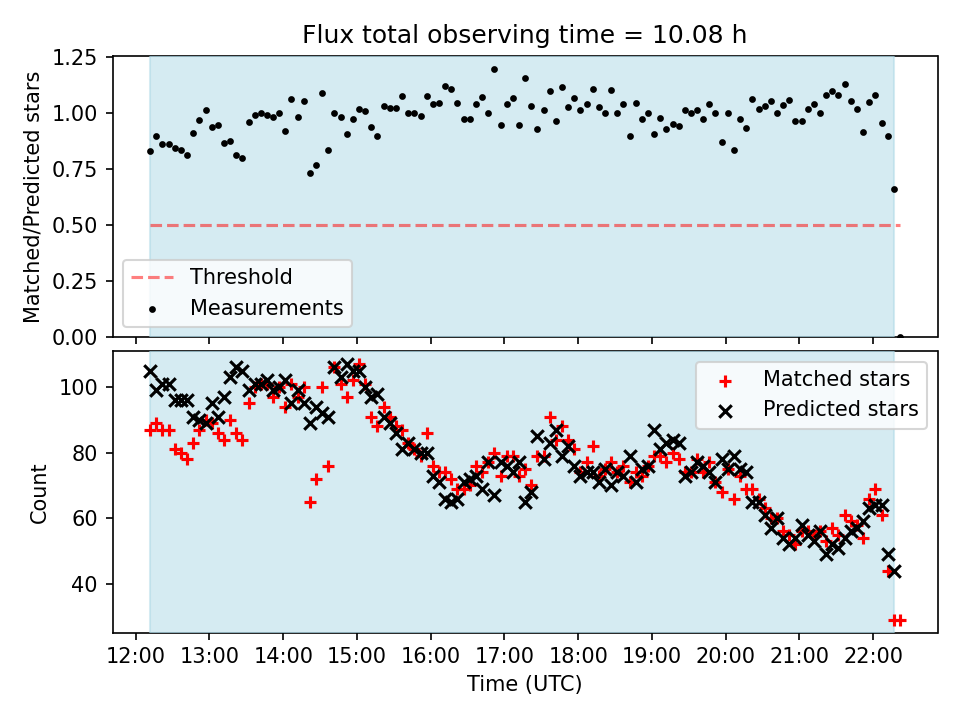 Flux total observing time = 10.08 h

Matched/Predicted stars

1.25
1.00
0.75
0.50
0.25
0.00

Threshold
Measurements

Count

100
80
60
40

Matched stars
Predicted stars

12:00 13:00 14:00 15:00 16:00 17:00 18:00 19:00 20:00 21:00 22:00

Time (UTC)